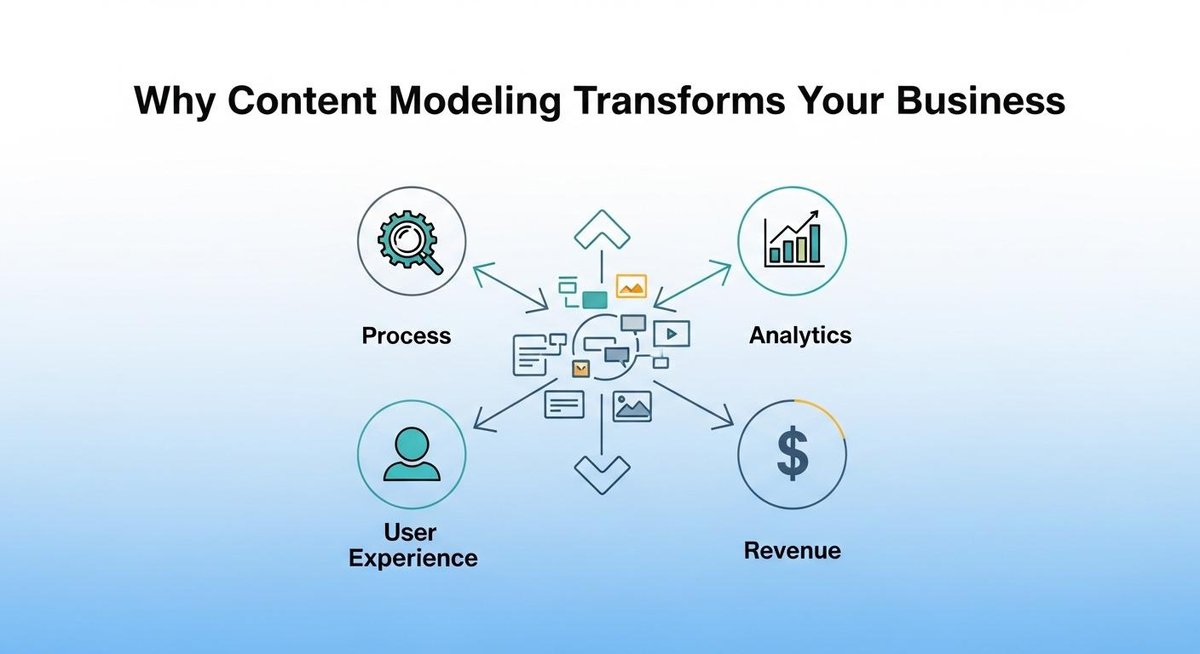 Why Content Modeling Transforms Your Business

Process

Analytics

User Experience

$

Revenue